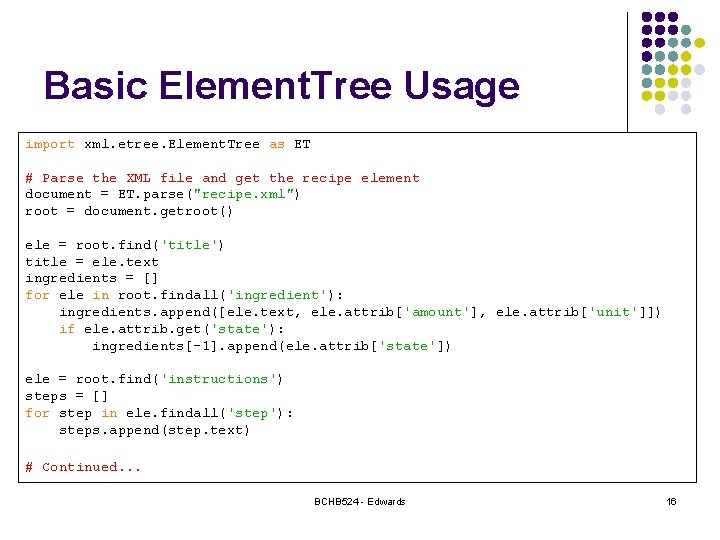 Basic ElementTree Usage

import xml.etree.ElementTree as ET

# Parse the XML file and get the recipe element
document = ET.parse("recipe.xml")
root = document.getroot()

ele = root.find('title')
title = ele.text
ingredients = []
for ele in root.findall('ingredient'):
    ingredients.append([ele.text, ele.attrib['amount'], ele.attrib['unit']])
    if ele.attrib.get('state'):
        ingredients[-1].append(ele.attrib['state'])

ele = root.find('instructions')
steps = []
for step in ele.findall('step'):
    steps.append(step.text)

# Continued...

BCHB524 - Edwards

16